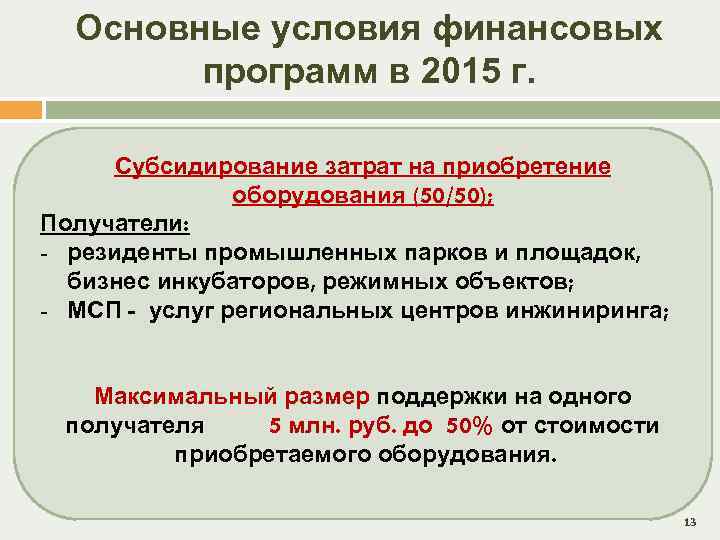 Основные условия финансовых программ в 2015 г.

Субсидирование затрат на приобретение оборудования (50/50);

Получатели:
- резиденты промышленных парков и площадок, бизнес инкубаторов, режимных объектов;
- МСП - услуг региональных центров инжиниринга;

Максимальный размер поддержки на одного получателя 5 млн. руб. до 50% от стоимости приобретаемого оборудования.

13